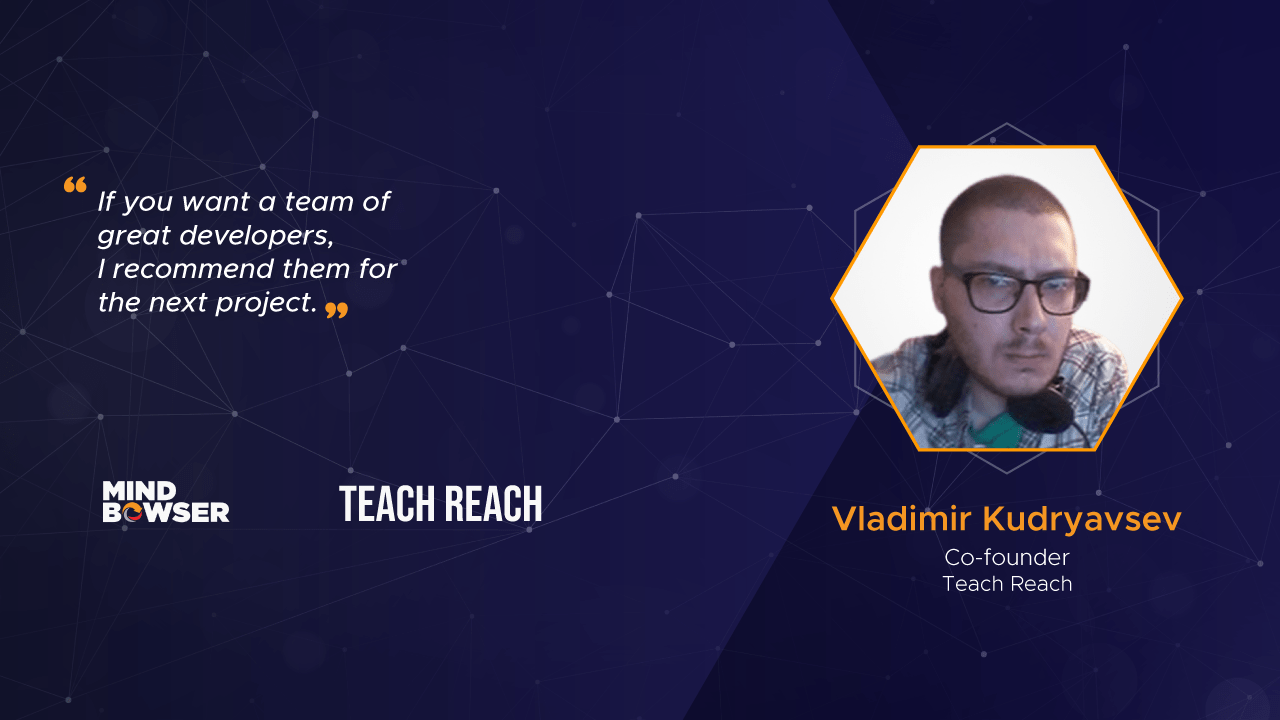 “ If you want a team of great developers, I recommend them for the next project. ”

MIND BOWSER

TEACH REACH

Vladimir Kudryavsev
Co-founder
Teach Reach